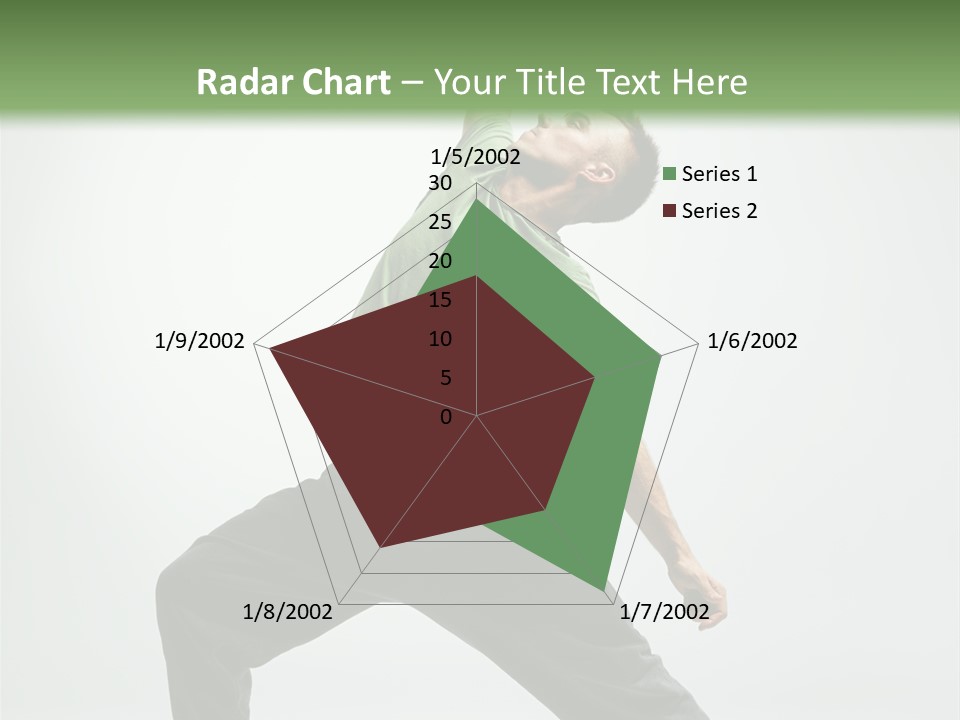 Radar Chart – Your Title Text Here

1/5/2002
30
25
20
15
10
5
0
1/6/2002
1/7/2002
1/8/2002
1/9/2002

Series 1
Series 2